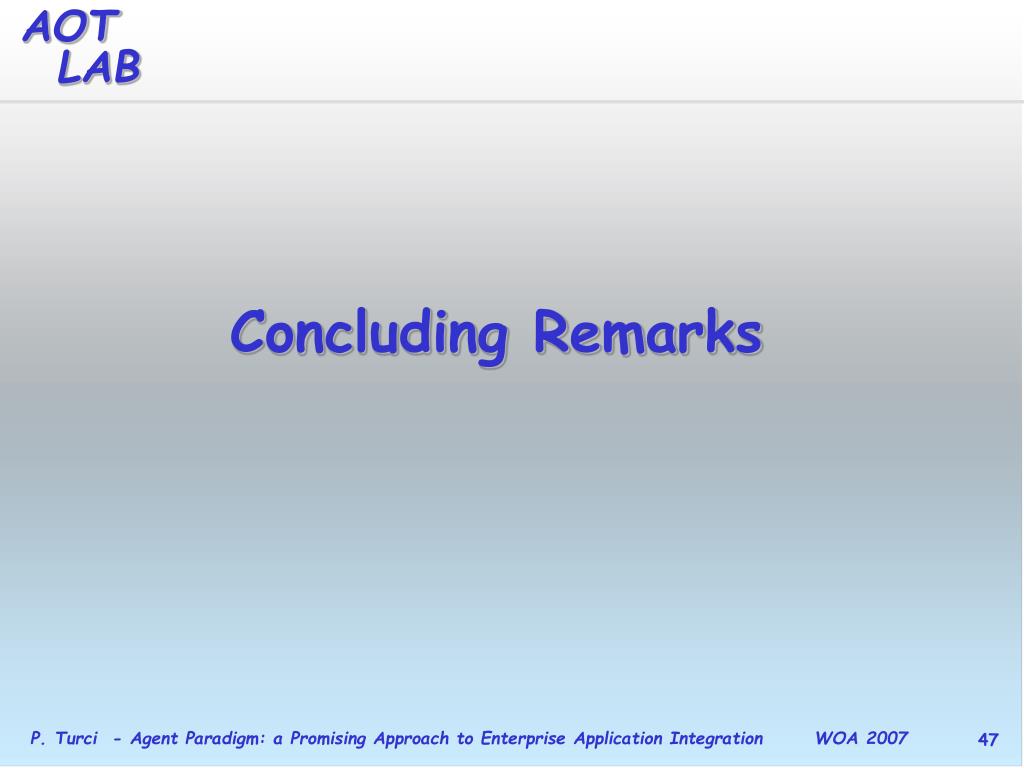 AOT
LAB

Concluding Remarks

P. Turci - Agent Paradigm: a Promising Approach to Enterprise Application Integration WOA 2007 47